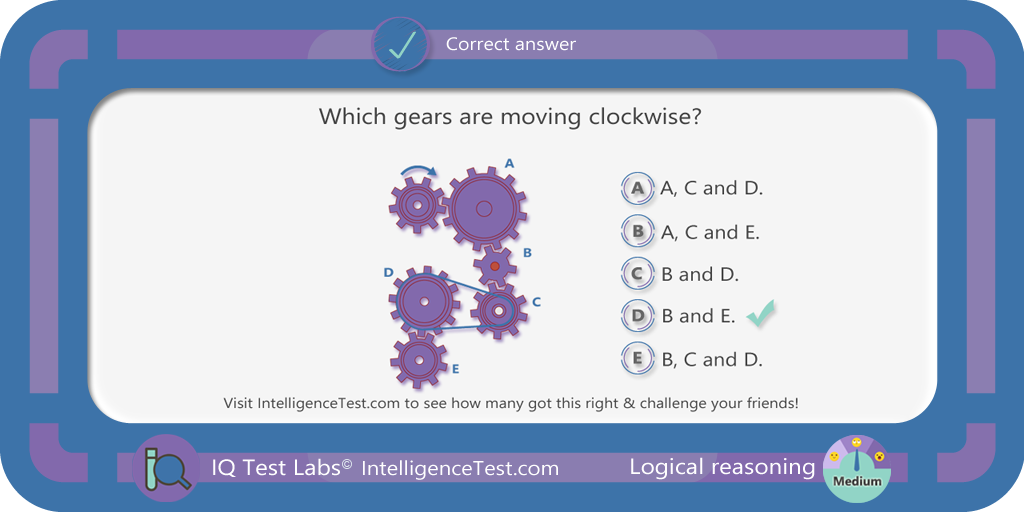 Correct answer

Which gears are moving clockwise?

A
B
D
C
E

A A, C and D.
B A, C and E.
C B and D.
D B and E.
E B, C and D.

Visit IntelligenceTest.com to see how many got this right & challenge your friends!

IQ Test Labs© IntelligenceTest.com

Logical reasoning

Medium